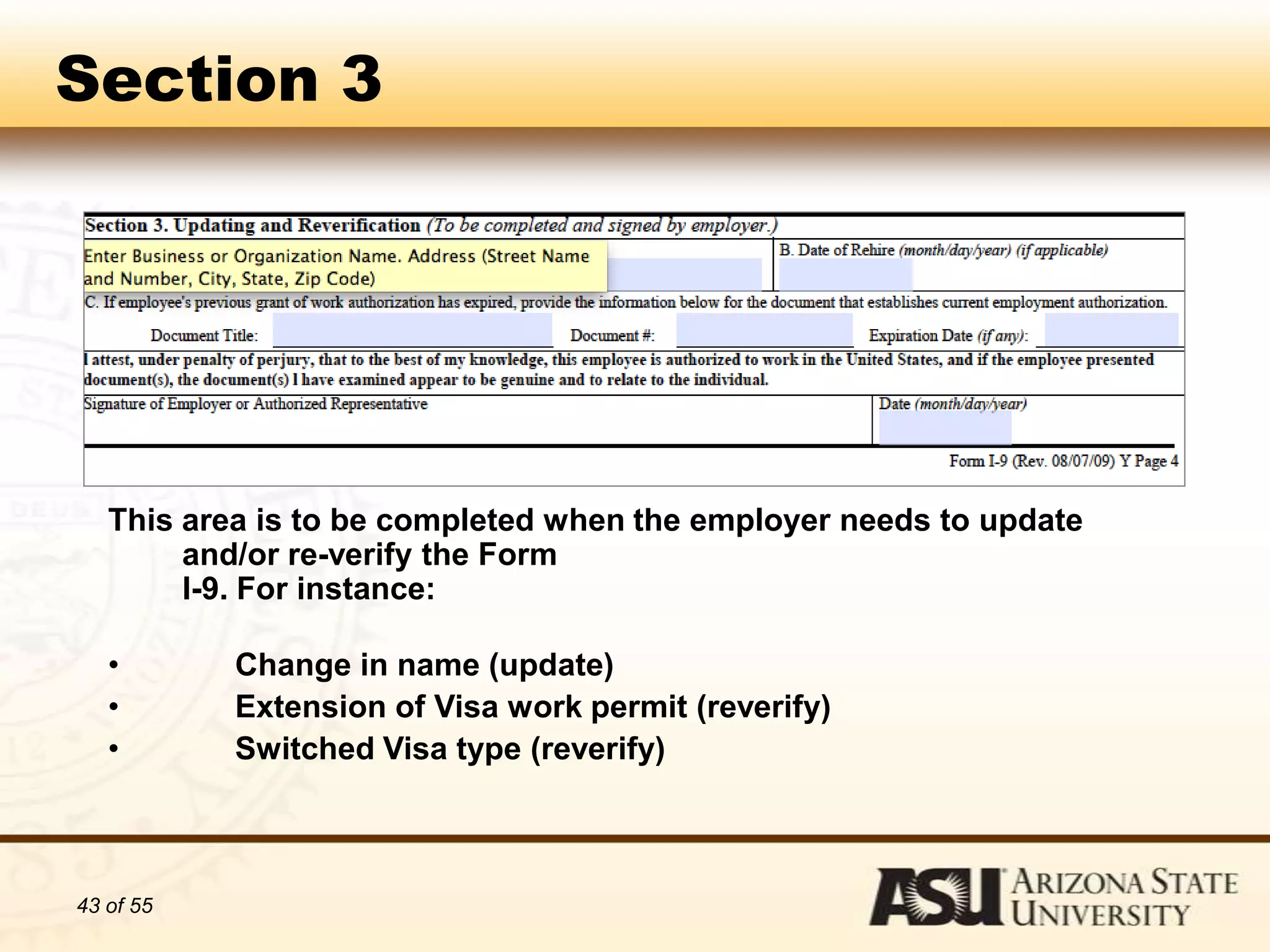 Section 3

Section 3. Updating and Reverification (To be completed and signed by employer.)

Enter Business or Organization Name. Address (Street Name and Number, City, State, Zip Code)

B. Date of Rehire (month/day/year) (if applicable)

C. If employee's previous grant of work authorization has expired, provide the information below for the document that establishes current employment authorization.

Document Title: Document #: Expiration Date (if any):

I attest, under penalty of perjury, that to the best of my knowledge, this employee is authorized to work in the United States, and if the employee presented document(s), the document(s) I have examined appear to be genuine and to relate to the individual.

Signature of Employer or Authorized Representative

Date (month/day/year)

Form I-9 (Rev. 08/07/09) Y Page 4

This area is to be completed when the employer needs to update and/or re-verify the Form I-9. For instance:

• Change in name (update)
• Extension of Visa work permit (reverify)
• Switched Visa type (reverify)

43 of 55

ASU ARIZONA STATE UNIVERSITY